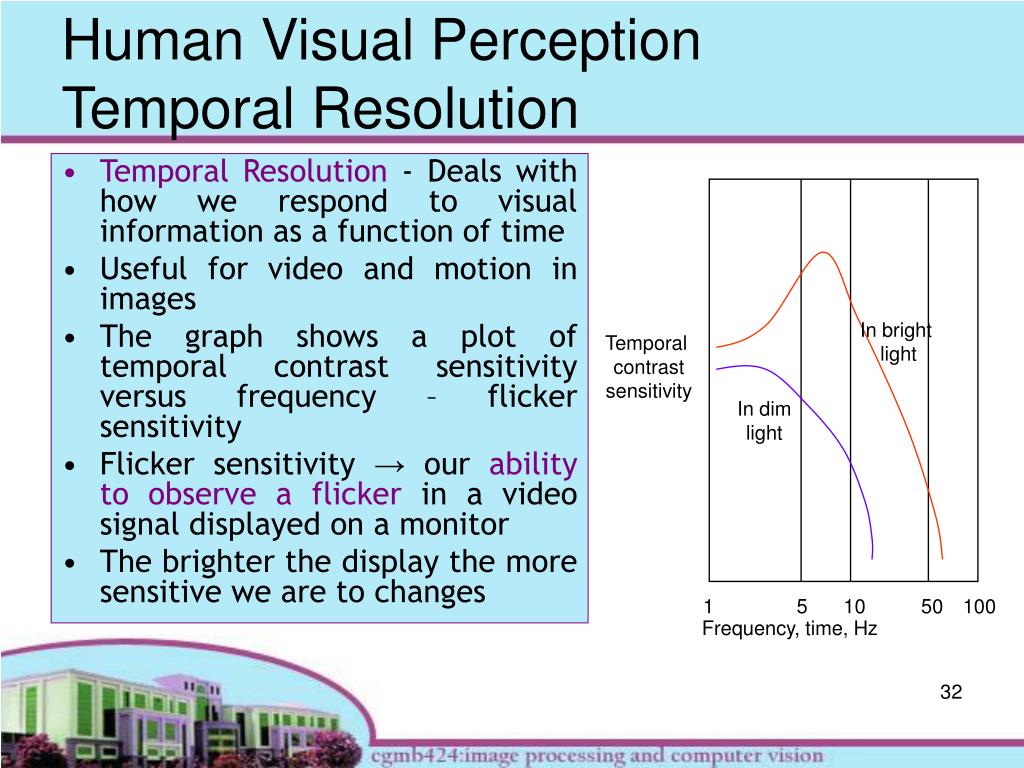 Human Visual Perception
Temporal Resolution

• Temporal Resolution - Deals with how we respond to visual information as a function of time
• Useful for video and motion in images
• The graph shows a plot of temporal contrast sensitivity versus frequency – flicker sensitivity
• Flicker sensitivity → our ability to observe a flicker in a video signal displayed on a monitor
• The brighter the display the more sensitive we are to changes

Temporal contrast sensitivity

In bright light

In dim light

1 5 10 50 100
Frequency, time, Hz

32

cgmb424:image processing and computer vision